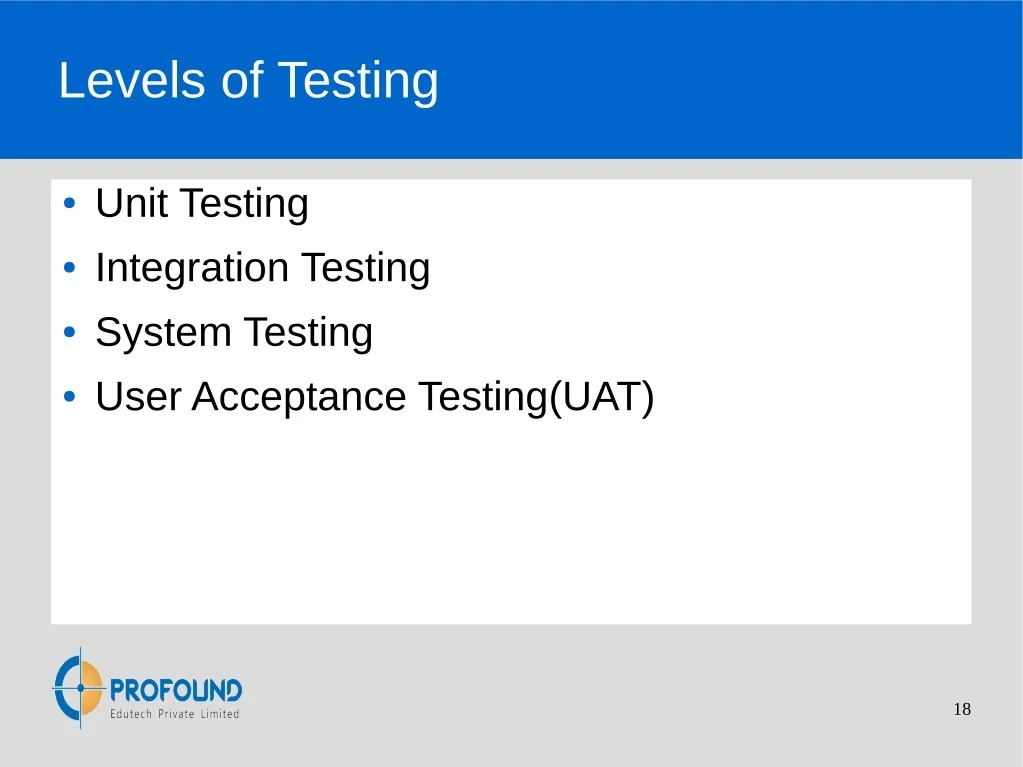 Levels of Testing

• Unit Testing
• Integration Testing
• System Testing
• User Acceptance Testing(UAT)

PROFOUND
Edutech Private Limited

18